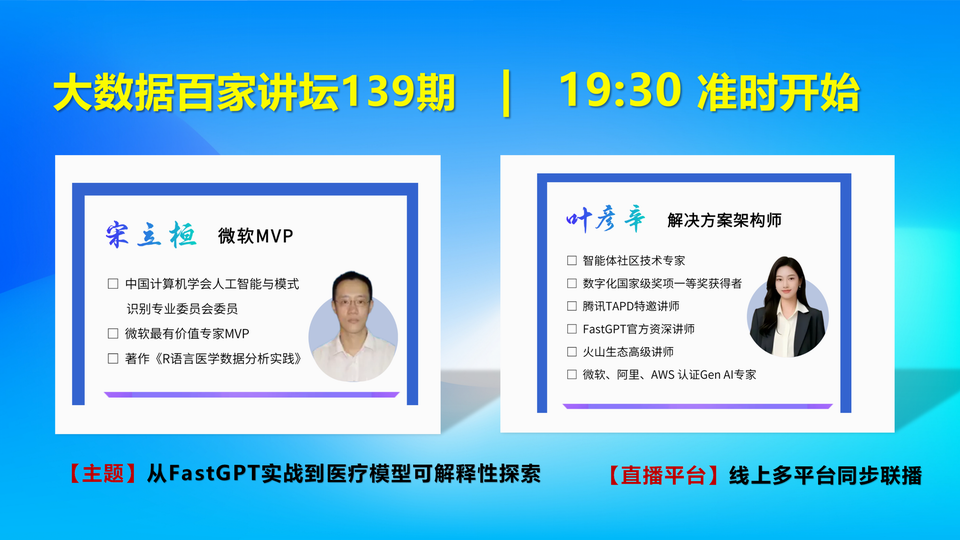 大数据百家讲坛139期 | 19:30 准时开始

宋立桓 微软MVP

☐ 中国计算机学会人工智能与模式识别专业委员会委员
☐ 微软最有价值专家MVP
☐ 著作《R语言医学数据分析实践》

叶彦辛 解决方案架构师

☐ 智能体社区技术专家
☐ 数字化国家级奖项一等奖获得者
☐ 腾讯TAPD特邀讲师
☐ FastGPT官方资深讲师
☐ 火山生态高级讲师
☐ 微软、阿里、AWS 认证Gen AI专家

【主题】从FastGPT实战到医疗模型可解释性探索

【直播平台】线上多平台同步联播